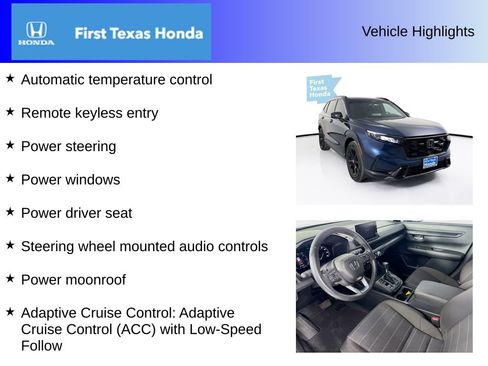 HONDA

First Texas Honda

Vehicle Highlights

★ Automatic temperature control

★ Remote keyless entry

★ Power steering

★ Power windows

★ Power driver seat

★ Steering wheel mounted audio controls

★ Power moonroof

★ Adaptive Cruise Control: Adaptive Cruise Control (ACC) with Low-Speed Follow

First Texas Honda